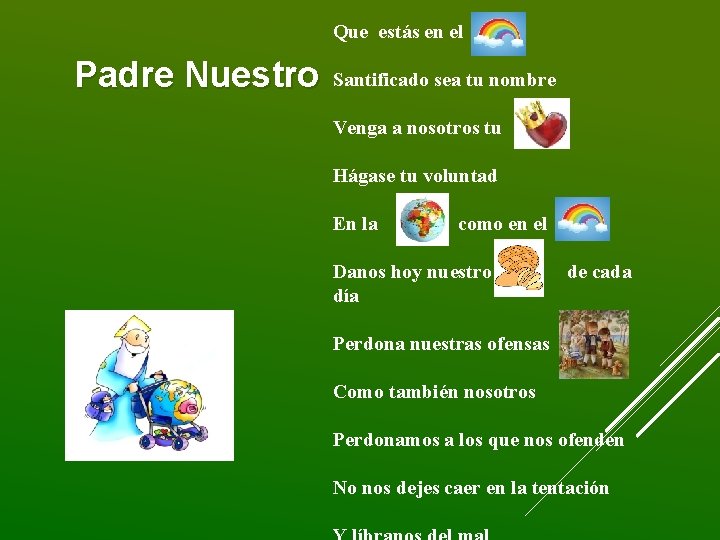 Padre Nuestro

Que estás en el

Santificado sea tu nombre

Venga a nosotros tu

Hágase tu voluntad

En la como en el

Danos hoy nuestro de cada día

Perdona nuestras ofensas

Como también nosotros

Perdonamos a los que nos ofenden

No nos dejes caer en la tentación

Y líbranos del mal